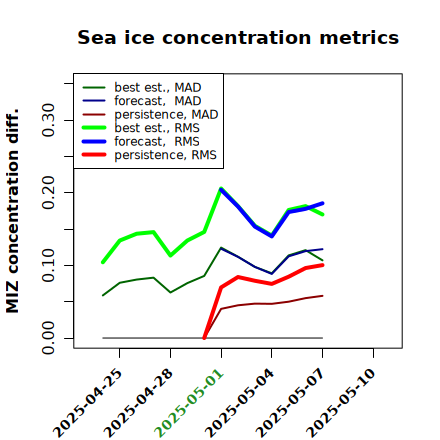 Sea ice concentration metrics

best est., MAD
forecast, MAD
persistence, MAD
best est., RMS
forecast, RMS
persistence, RMS

MIZ concentration diff.

0.00
0.10
0.20
0.30

2025-04-25
2025-04-28
2025-05-01
2025-05-04
2025-05-07
2025-05-10